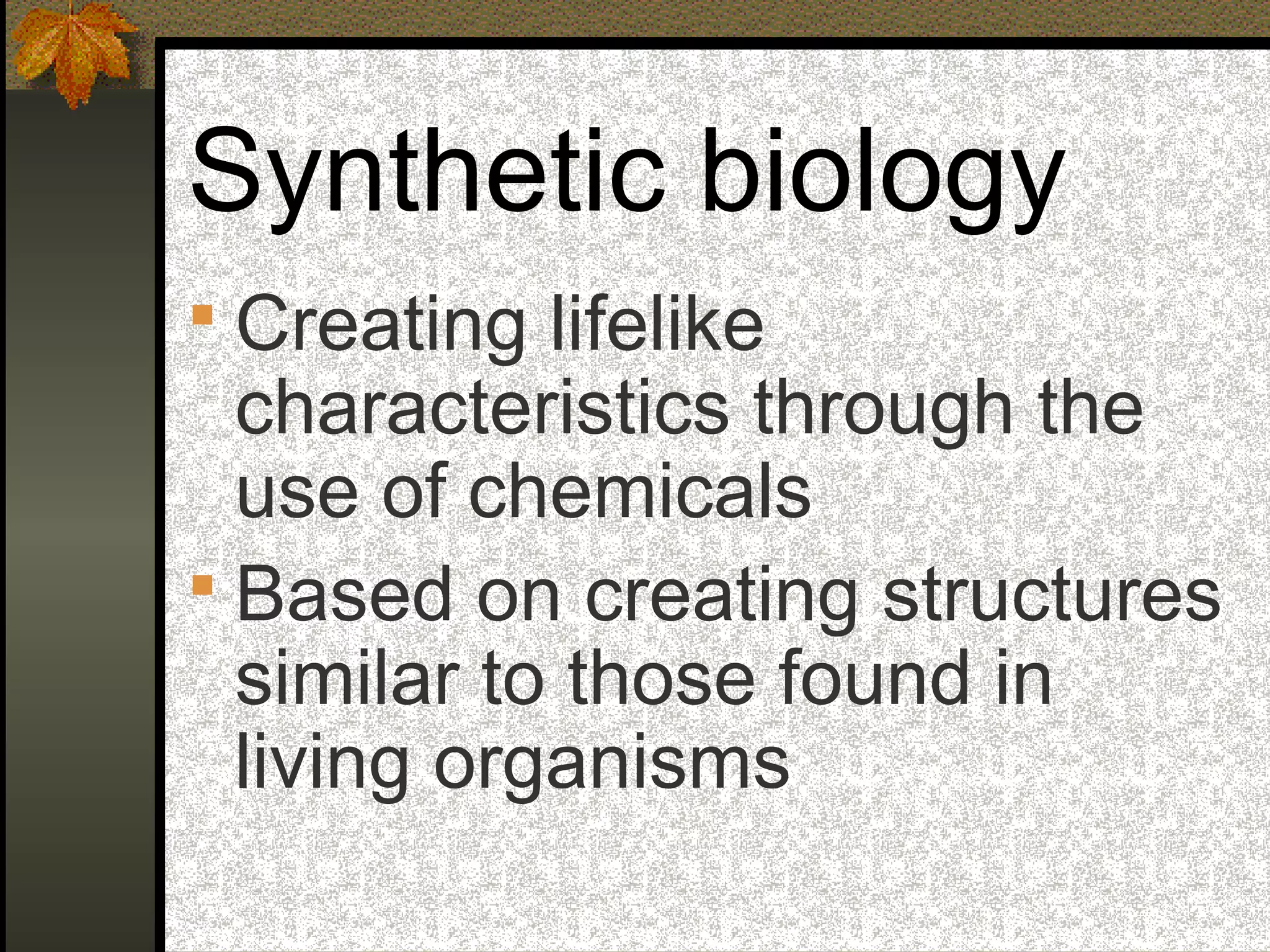 Synthetic biology

- Creating lifelike characteristics through the use of chemicals
- Based on creating structures similar to those found in living organisms